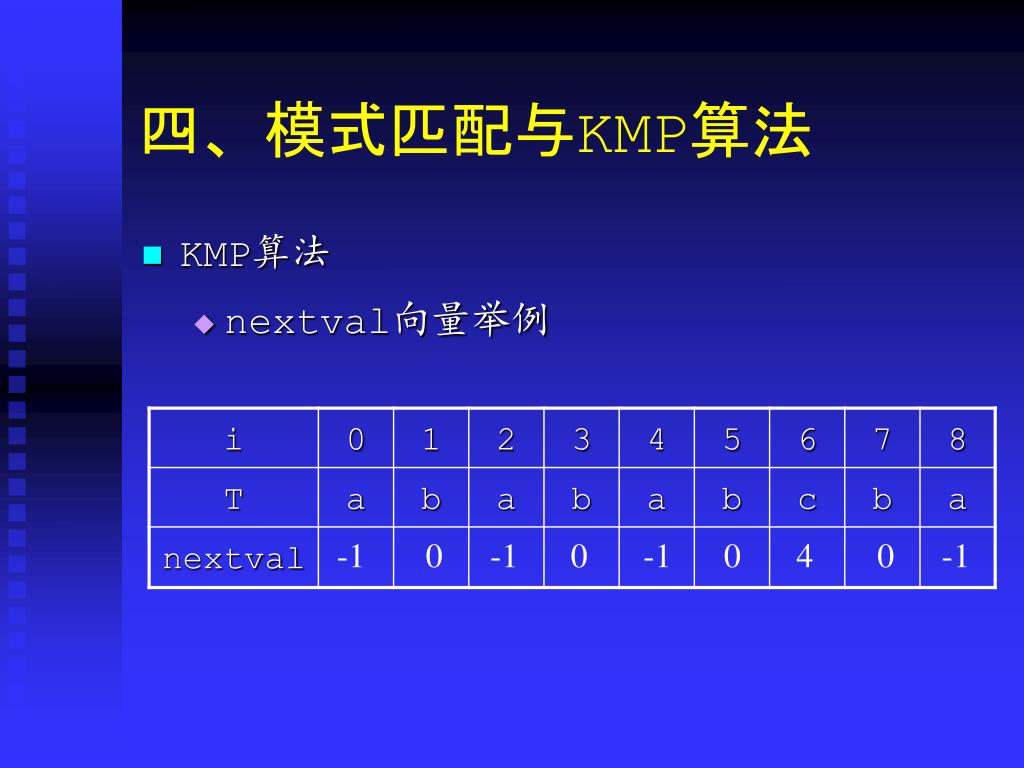 四、模式匹配与KMP算法

KMP算法

nextval向量举例

| i | 0 | 1 | 2 | 3 | 4 | 5 | 6 | 7 | 8 |
|---|---|---|---|---|---|---|---|---|---|
| T | a | b | a | b | a | b | c | b | a |
| nextval | -1 | 0 | -1 | 0 | -1 | 0 | 4 | 0 | -1 |